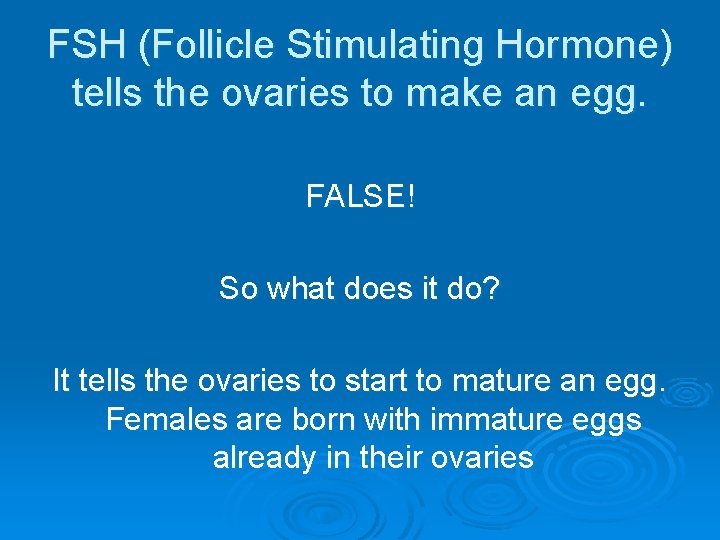 FSH (Follicle Stimulating Hormone) tells the ovaries to make an egg.

FALSE!

So what does it do?

It tells the ovaries to start to mature an egg. Females are born with immature eggs already in their ovaries